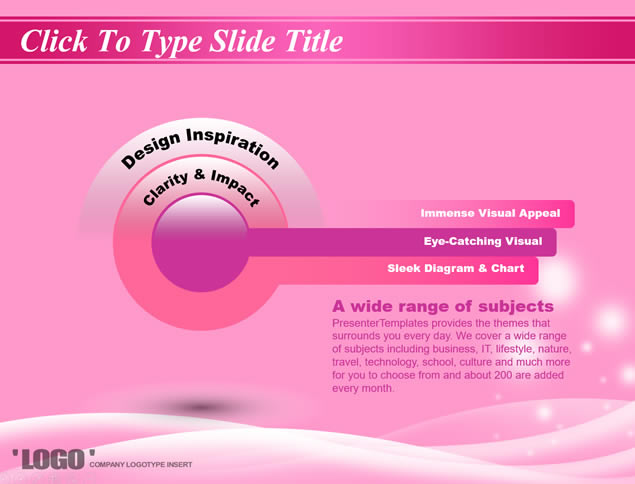 Click To Type Slide Title

Design Inspiration

Clarity & Impact

Immense Visual Appeal

Eye-Catching Visual

Sleek Diagram & Chart

A wide range of subjects

PresenterTemplates provides the themes that surrounds you every day. We cover a wide range of subjects including business, IT, lifestyle, nature, travel, technology, school, culture and much more for you to choose from and about 200 are added every month.

'LOGO' COMPANY LOGOTYPE INSERT